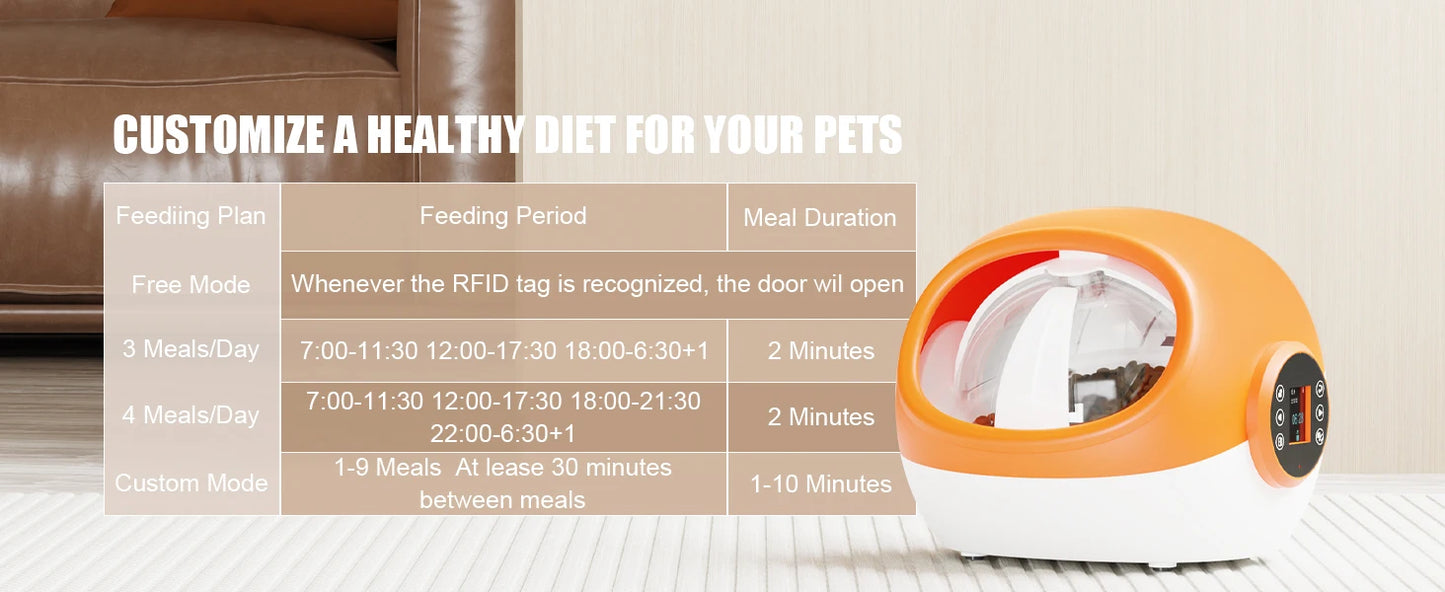 CUSTOMIZE A HEALTHY DIET FOR YOUR PETS

| Feediing Plan | Feeding Period | Meal Duration |
|---|---|---|
| Free Mode | Whenever the RFID tag is recognized, the door wil open | |
| 3 Meals/Day | 7:00-11:30 12:00-17:30 18:00-6:30+1 | 2 Minutes |
| 4 Meals/Day | 7:00-11:30 12:00-17:30 18:00-21:30 22:00-6:30+1 | 2 Minutes |
| Custom Mode | 1-9 Meals At lease 30 minutes between meals | 1-10 Minutes |